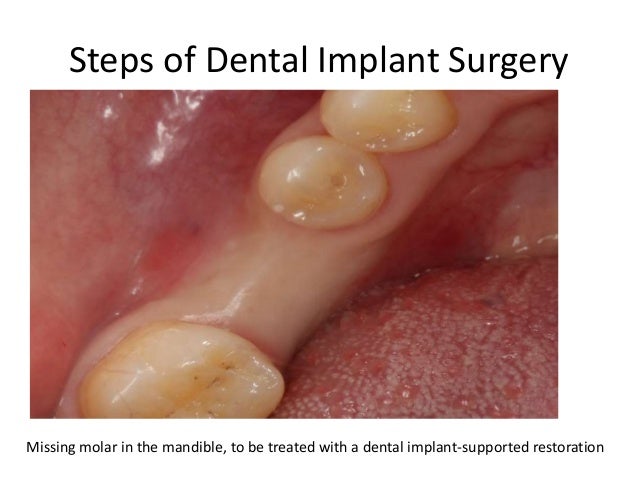 Steps of Dental Implant Surgery

Missing molar in the mandible, to be treated with a dental implant-supported restoration